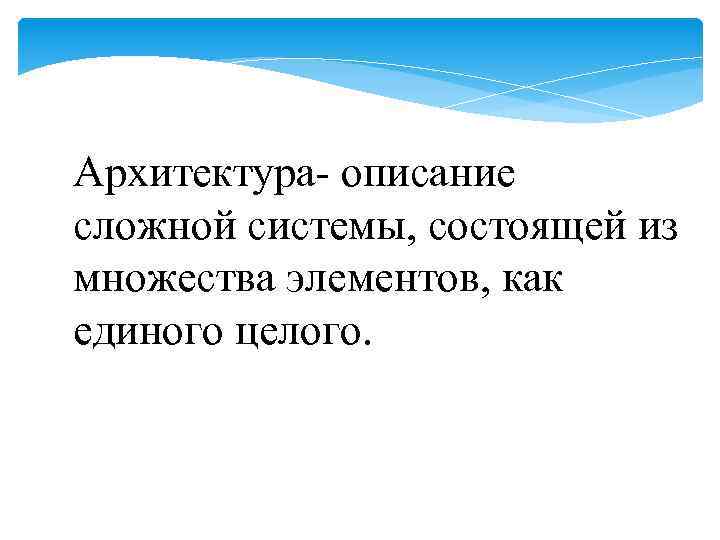 Архитектура- описание сложной системы, состоящей из множества элементов, как единого целого.